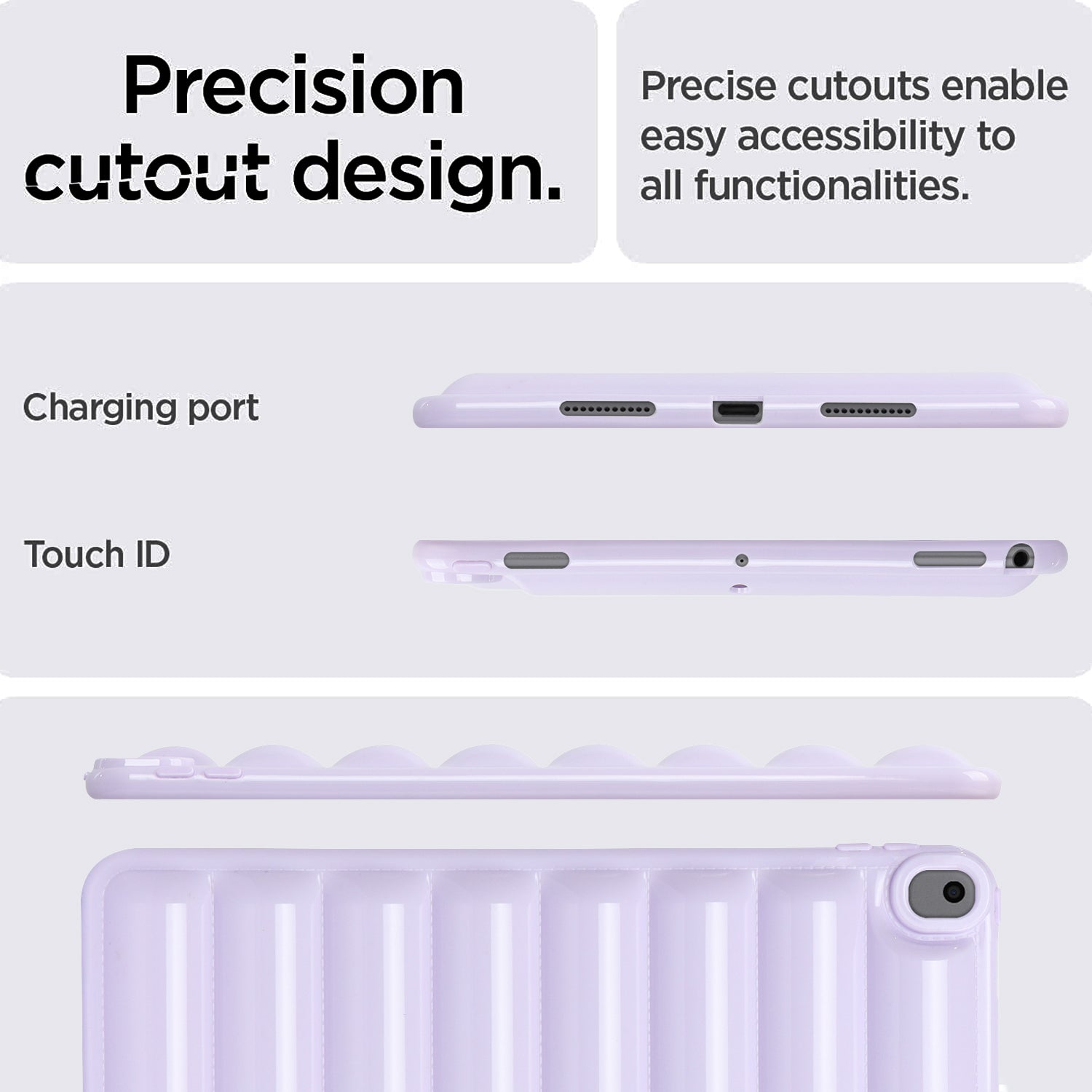 Precision cutout design.

Precise cutouts enable easy accessibility to all functionalities.

Charging port

Touch ID